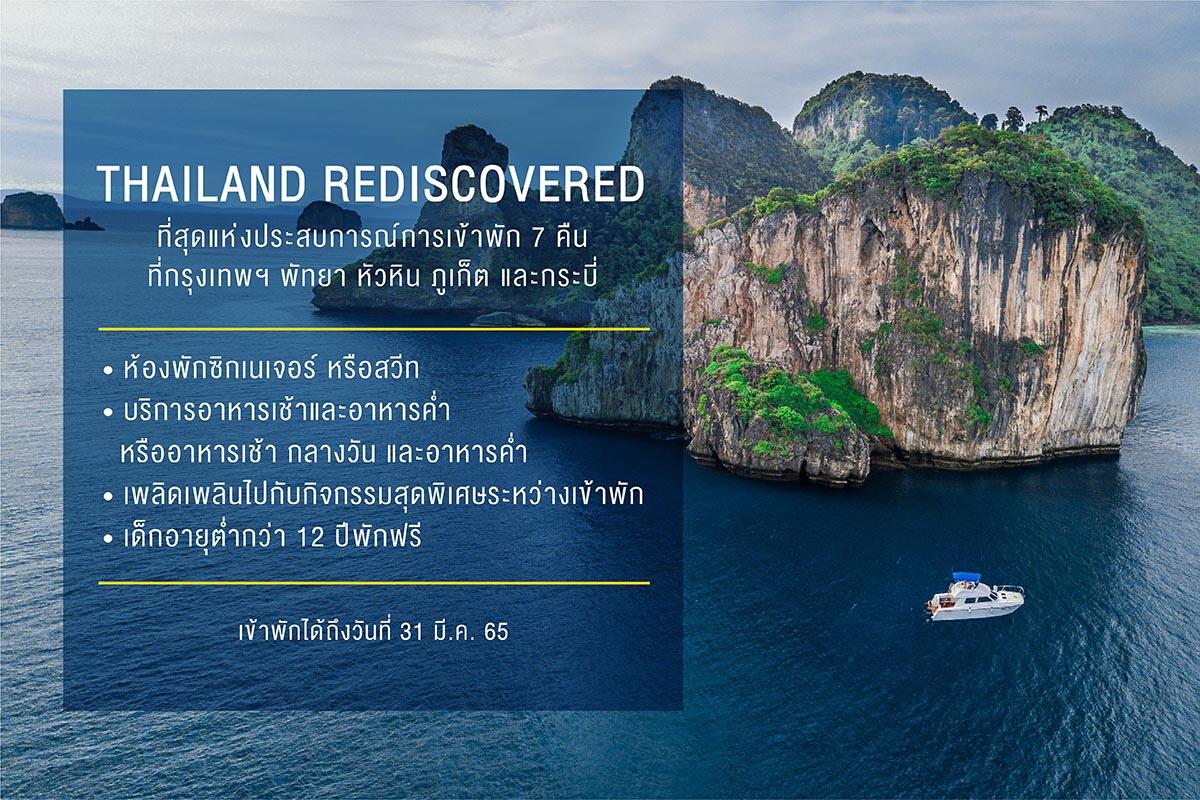 THAILAND REDISCOVERED

ที่สุดแห่งประสบการณ์การเข้าพัก 7 คืน ที่กรุงเทพฯ พัทยา หัวหิน ภูเก็ต และกระบี่

• ห้องพักซิกเนเจอร์ หรือสวีท
• บริการอาหารเช้าและอาหารค่ำ หรืออาหารเช้า กลางวัน และอาหารค่ำ
• เพลิดเพลินไปกับกิจกรรมสุดพิเศษระหว่างเข้าพัก
• เด็กอายุต่ำกว่า 12 ปีพักฟรี

เข้าพักได้ถึงวันที่ 31 มี.ค. 65